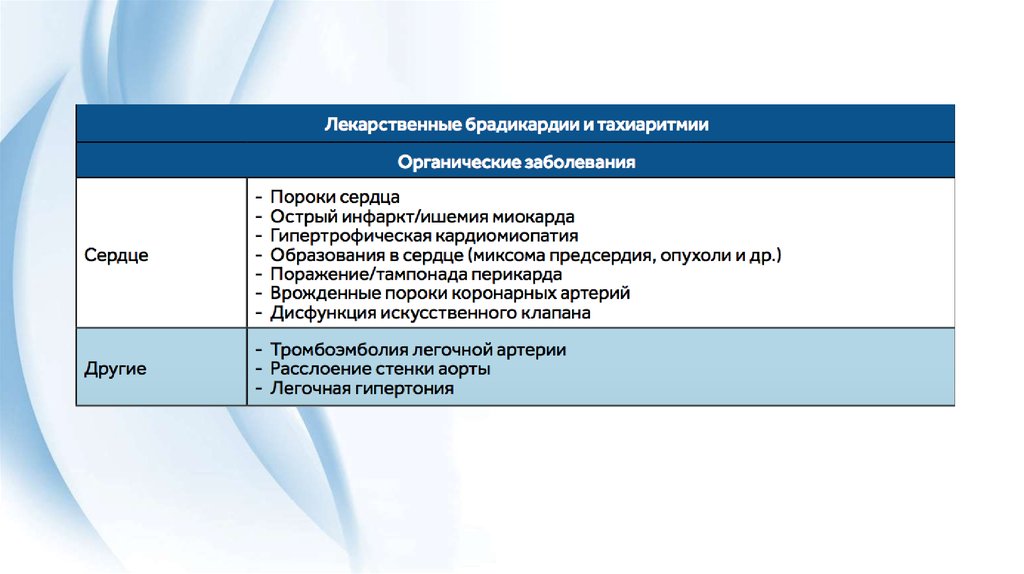 | Лекарственные брадикардии и тахиаритмии | |
|---|---|
| Органические заболевания | |
| Сердце | - Пороки сердца<br>- Острый инфаркт/ишемия миокарда<br>- Гипертрофическая кардиомиопатия<br>- Образования в сердце (миксома предсердия, опухоли и др.)<br>- Поражение/тампонада перикарда<br>- Врожденные пороки коронарных артерий<br>- Дисфункция искусственного клапана |
| Другие | - Тромбоэмболия легочной артерии<br>- Расслоение стенки аорты<br>- Легочная гипертония |